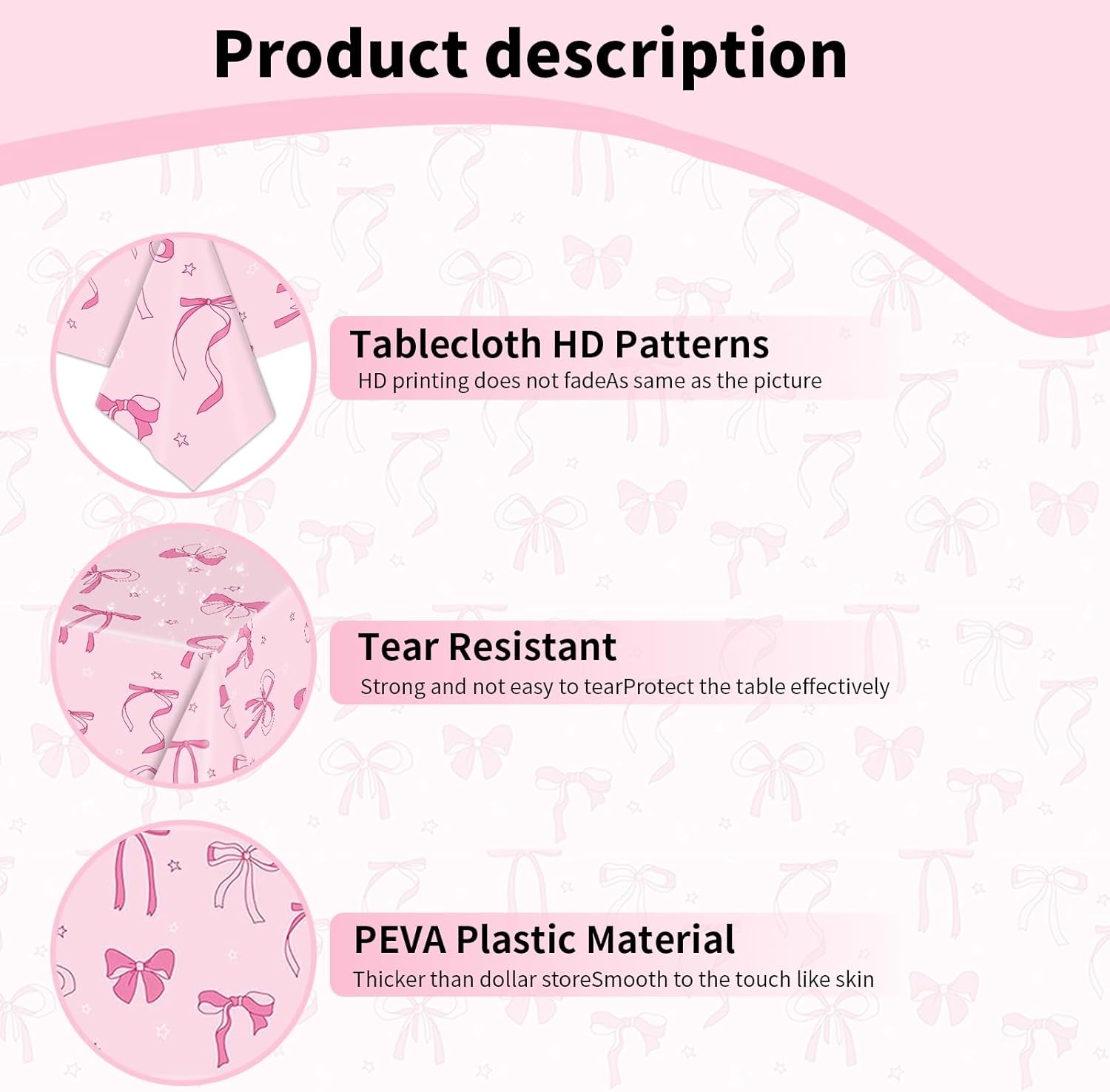 Product description

Tablecloth HD Patterns
HD printing does not fadeAs same as the picture

Tear Resistant
Strong and not easy to tearProtect the table effectively

PEVA Plastic Material
Thicker than dollar storeSmooth to the touch like skin